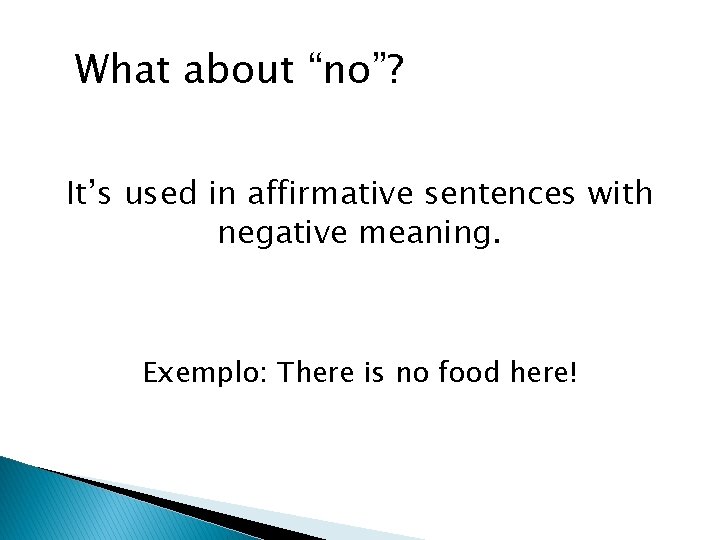 What about “no”?

It’s used in affirmative sentences with negative meaning.

Exemplo: There is no food here!